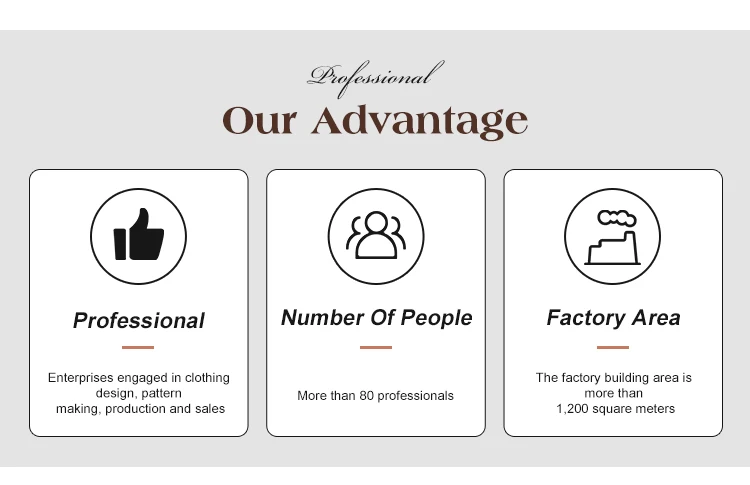 Professional

Our Advantage

Professional

Enterprises engaged in clothing design, pattern making, production and sales

Number Of People

More than 80 professionals

Factory Area

The factory building area is more than 1,200 square meters